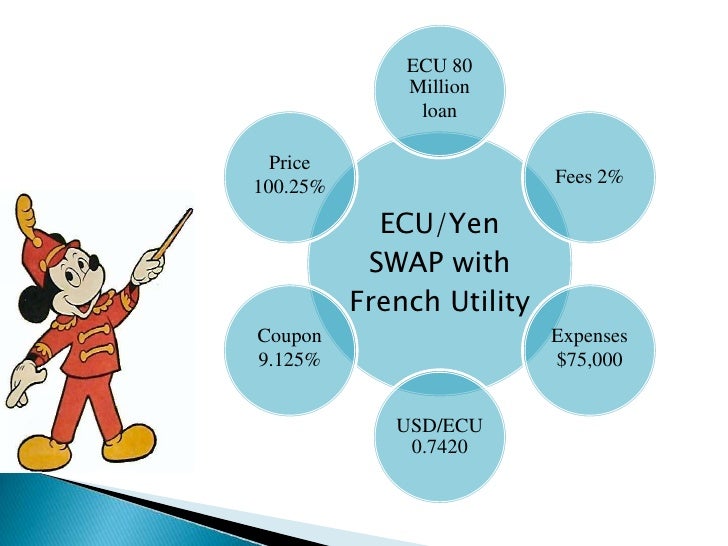 ECU/Yen SWAP with French Utility

ECU 80 Million loan

Fees 2%

Expenses $75,000

USD/ECU 0.7420

Coupon 9.125%

Price 100.25%